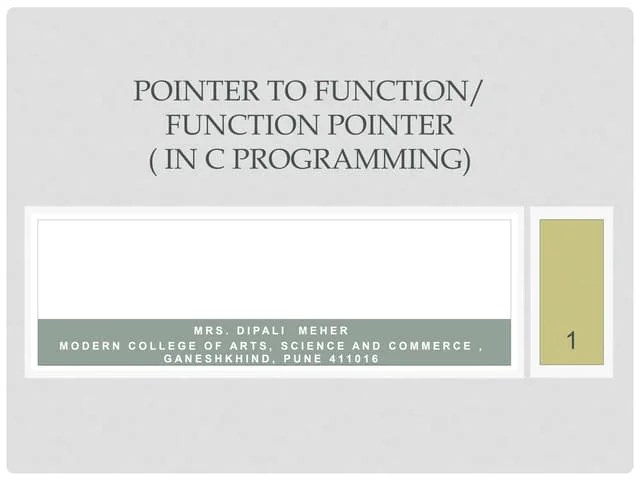 POINTER TO FUNCTION/
FUNCTION POINTER
( IN C PROGRAMMING)

MRS. DIPALI MEHER
MODERN COLLEGE OF ARTS, SCIENCE AND COMMERCE , GANESHKHIND, PUNE 411016

1